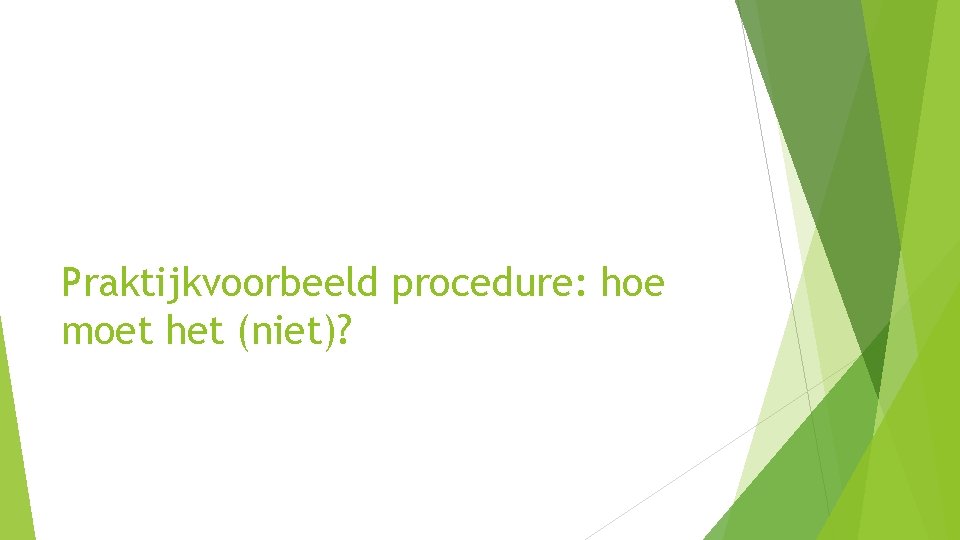 Praktijkvoorbeeld procedure: hoe moet het (niet)?